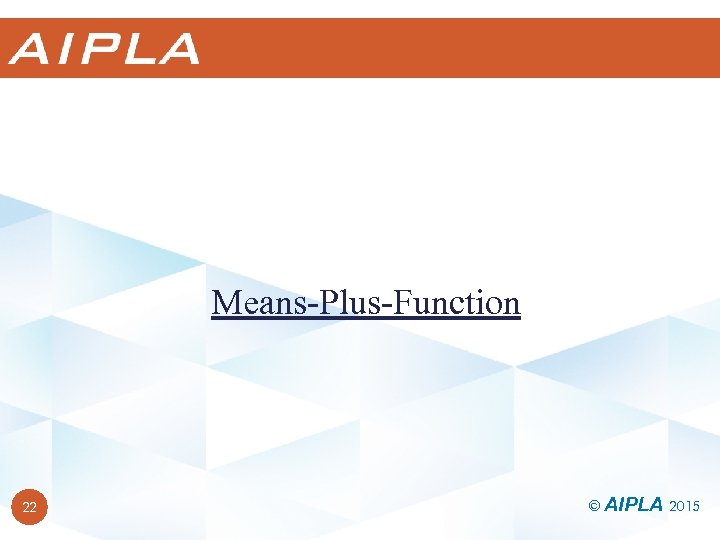 AIPLA

Means-Plus-Function

22

© AIPLA 2015